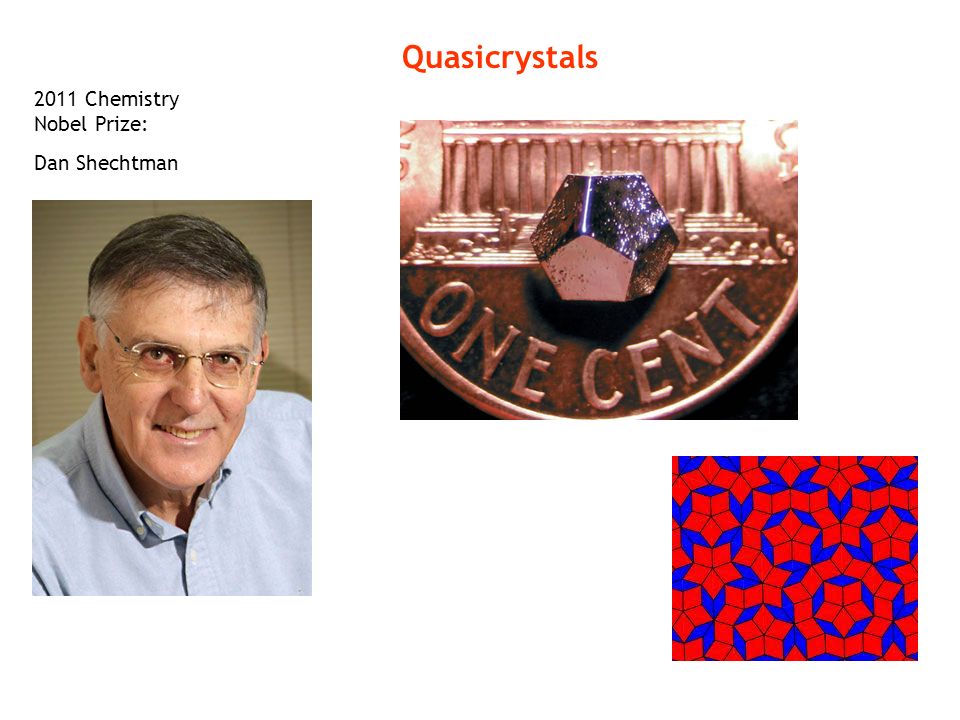 Quasicrystals

2011 Chemistry Nobel Prize:

Dan Shechtman

ONE CENT